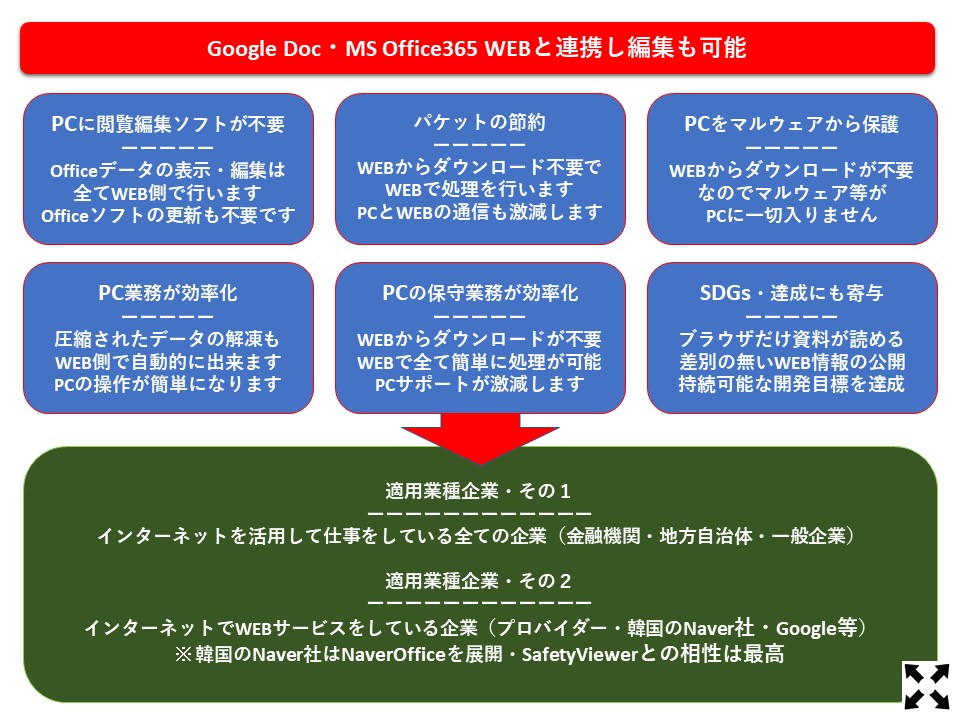 Google Doc・MS Office365 WEBと連携し編集も可能

PCに閲覧編集ソフトが不要
ーーーーー
Officeデータの表示・編集は
全てWEB側で行います
Officeソフトの更新も不要です

パケットの節約
ーーーーー
WEBからダウンロード不要で
WEBで処理を行います
PCとWEBの通信も激減します

PCをマルウェアから保護
ーーーーー
WEBからダウンロードが不要
なのでマルウェア等が
PCに一切入りません

PC業務が効率化
ーーーーー
圧縮されたデータの解凍も
WEB側で自動的に出来ます
PCの操作が簡単になります

PCの保守業務が効率化
ーーーーー
WEBからダウンロードが不要
WEBで全て簡単に処理が可能
PCサポートが激減します

SDGs・達成にも寄与
ーーーーー
ブラウザだけ資料が読める
差別の無いWEB情報の公開
持続可能な開発目標を達成

適用業種企業・その１
ーーーーーーーーーーーー
インターネットを活用して仕事をしている全ての企業（金融機関・地方自治体・一般企業）

適用業種企業・その２
ーーーーーーーーーーーー
インターネットでWEBサービスをしている企業（プロバイダー・韓国のNaver社・Google等）
※韓国のNaver社はNaverOfficeを展開・SafetyViewerとの相性は最高